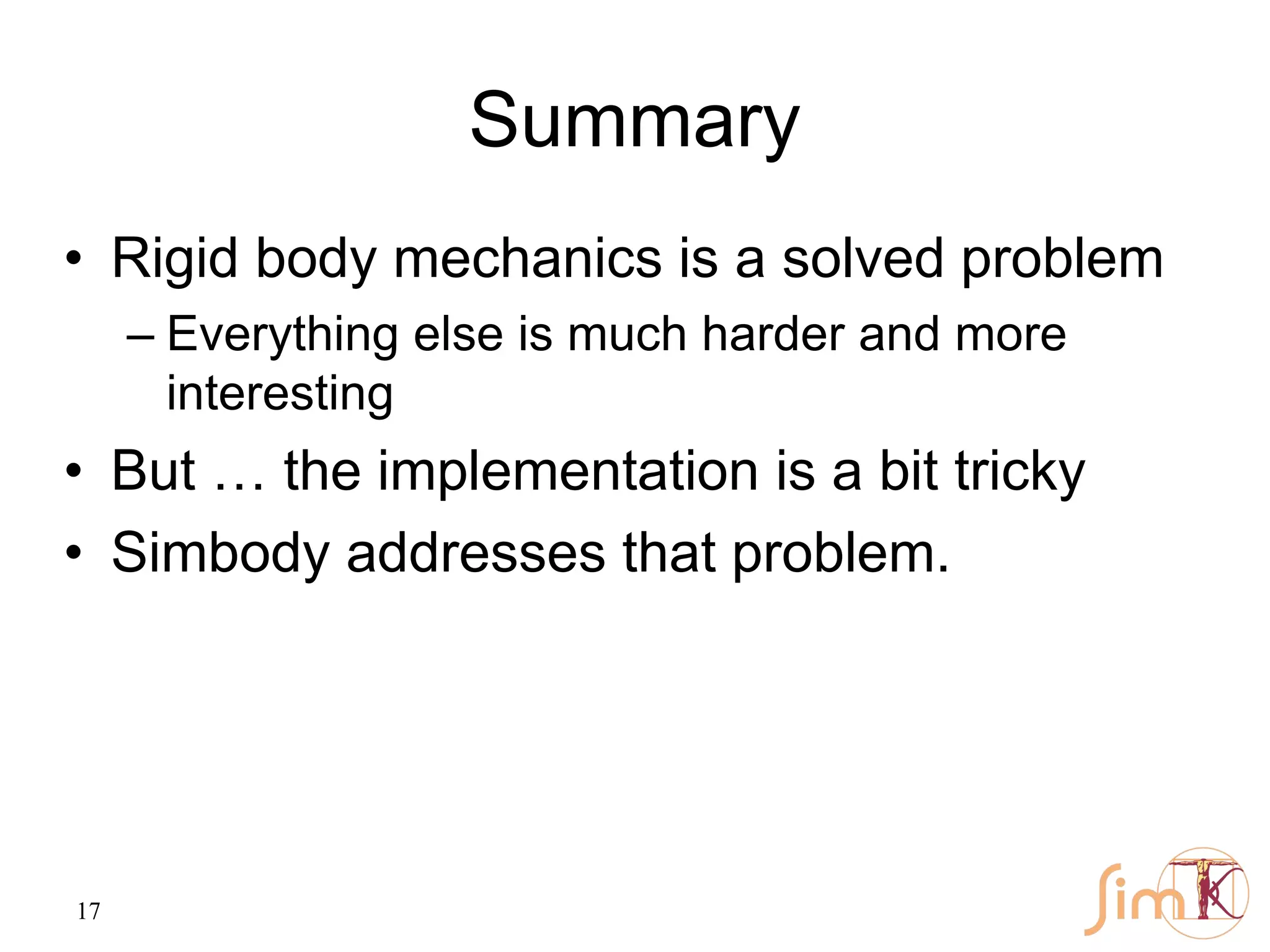 Summary

• Rigid body mechanics is a solved problem

– Everything else is much harder and more interesting

• But … the implementation is a bit tricky

• Simbody addresses that problem.

17

SimTK